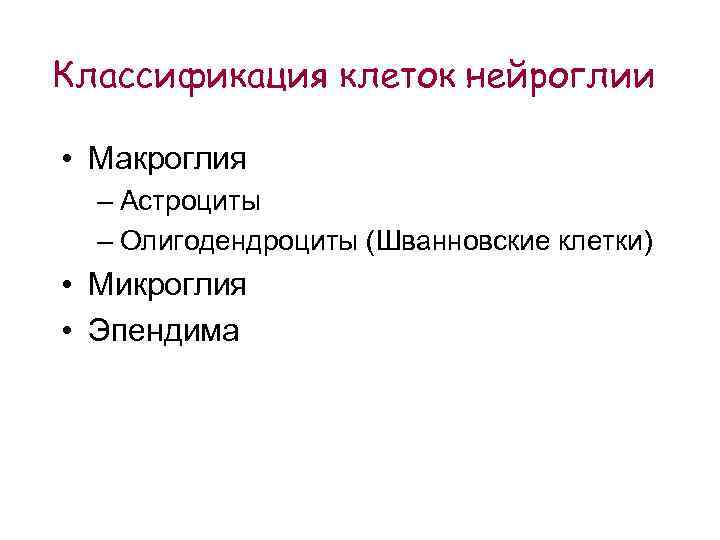 Классификация клеток нейроглии

• Макроглия
– Астроциты
– Олигодендроциты (Шванновские клетки)
• Микроглия
• Эпендима